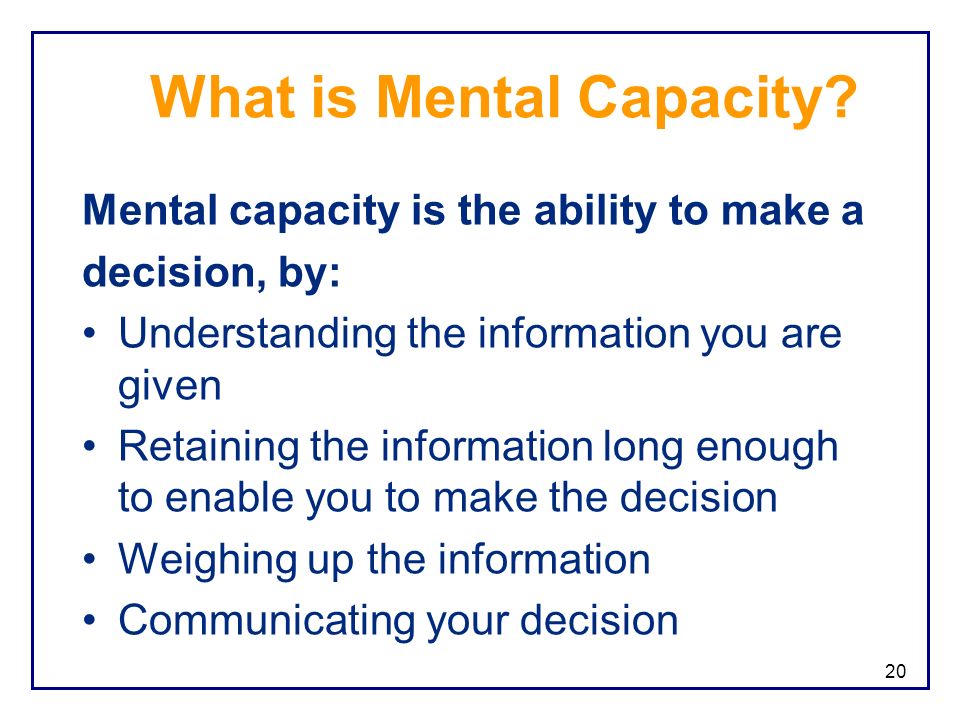 What is Mental Capacity?

Mental capacity is the ability to make a decision, by:

• Understanding the information you are given
• Retaining the information long enough to enable you to make the decision
• Weighing up the information
• Communicating your decision

20